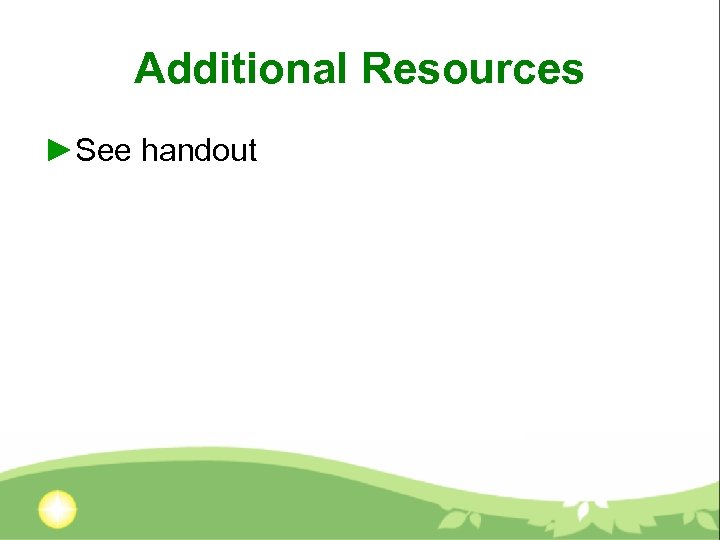 Additional Resources

►See handout